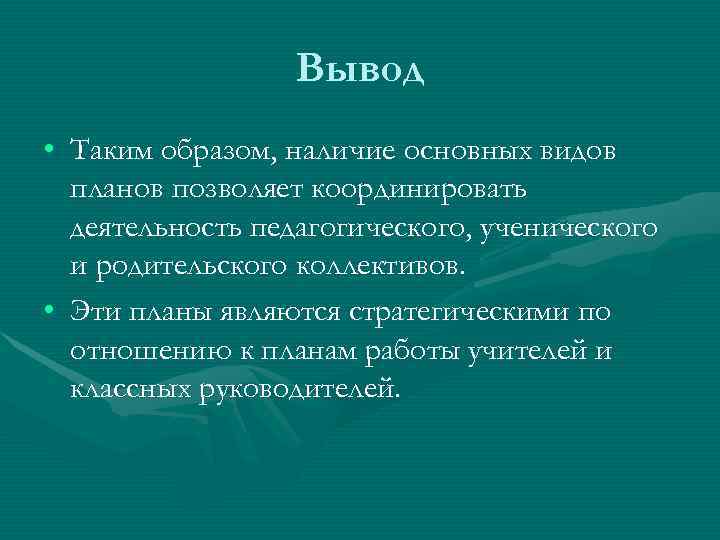 Вывод

• Таким образом, наличие основных видов планов позволяет координировать деятельность педагогического, ученического и родительского коллективов.

• Эти планы являются стратегическими по отношению к планам работы учителей и классных руководителей.